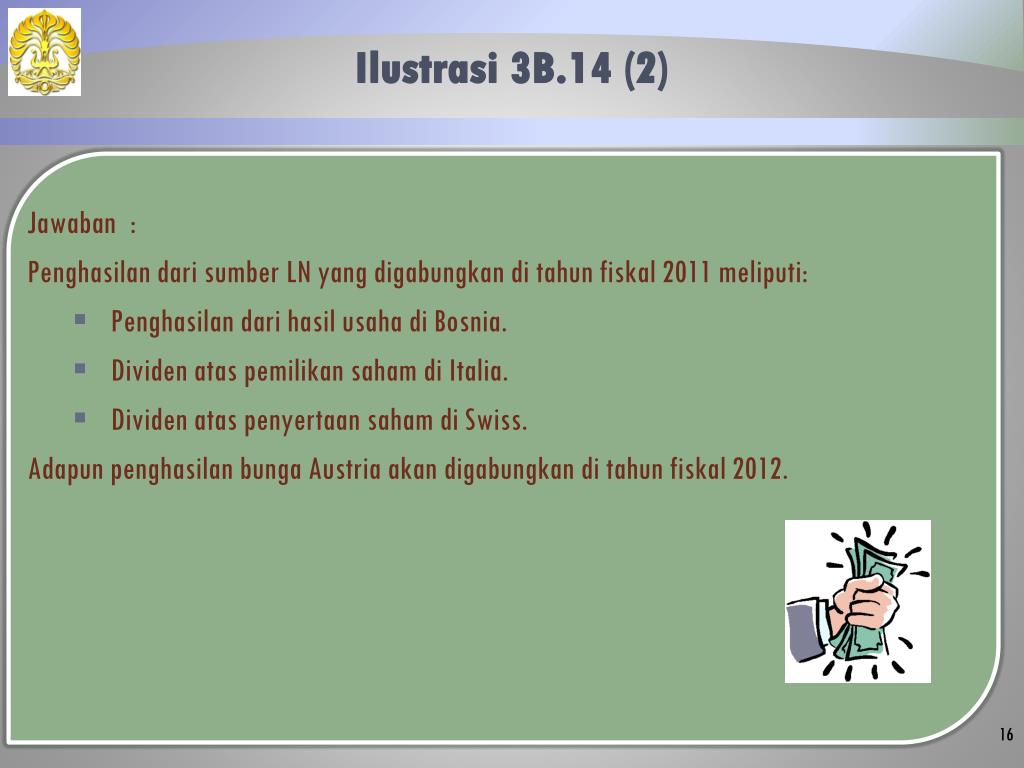 Ilustrasi 3B.14 (2)

Jawaban :

Penghasilan dari sumber LN yang digabungkan di tahun fiskal 2011 meliputi:

- Penghasilan dari hasil usaha di Bosnia.
- Dividen atas pemilikan saham di Italia.
- Dividen atas penyertaan saham di Swiss.

Adapun penghasilan bunga Austria akan digabungkan di tahun fiskal 2012.

16